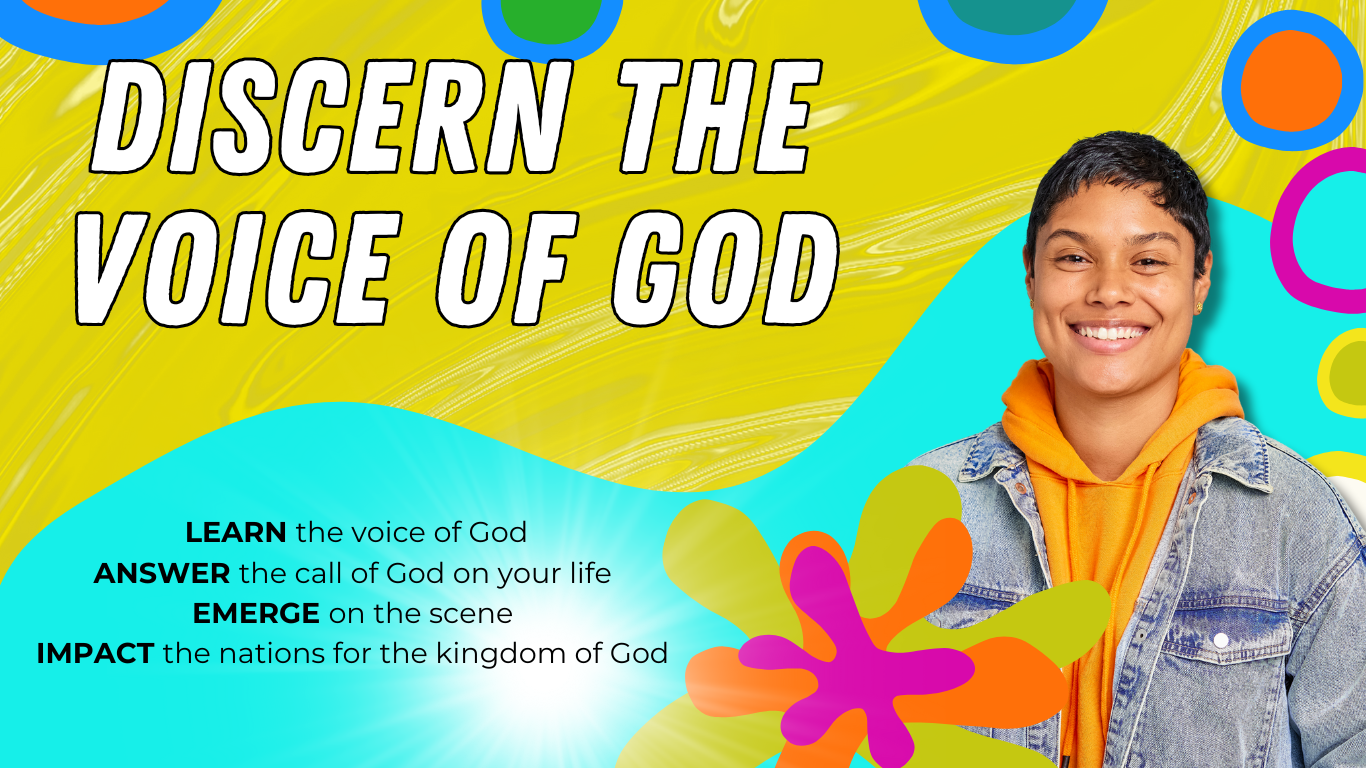 DISCERN THE VOICE OF GOD

LEARN the voice of God
ANSWER the call of God on your life
EMERGE on the scene
IMPACT the nations for the kingdom of God